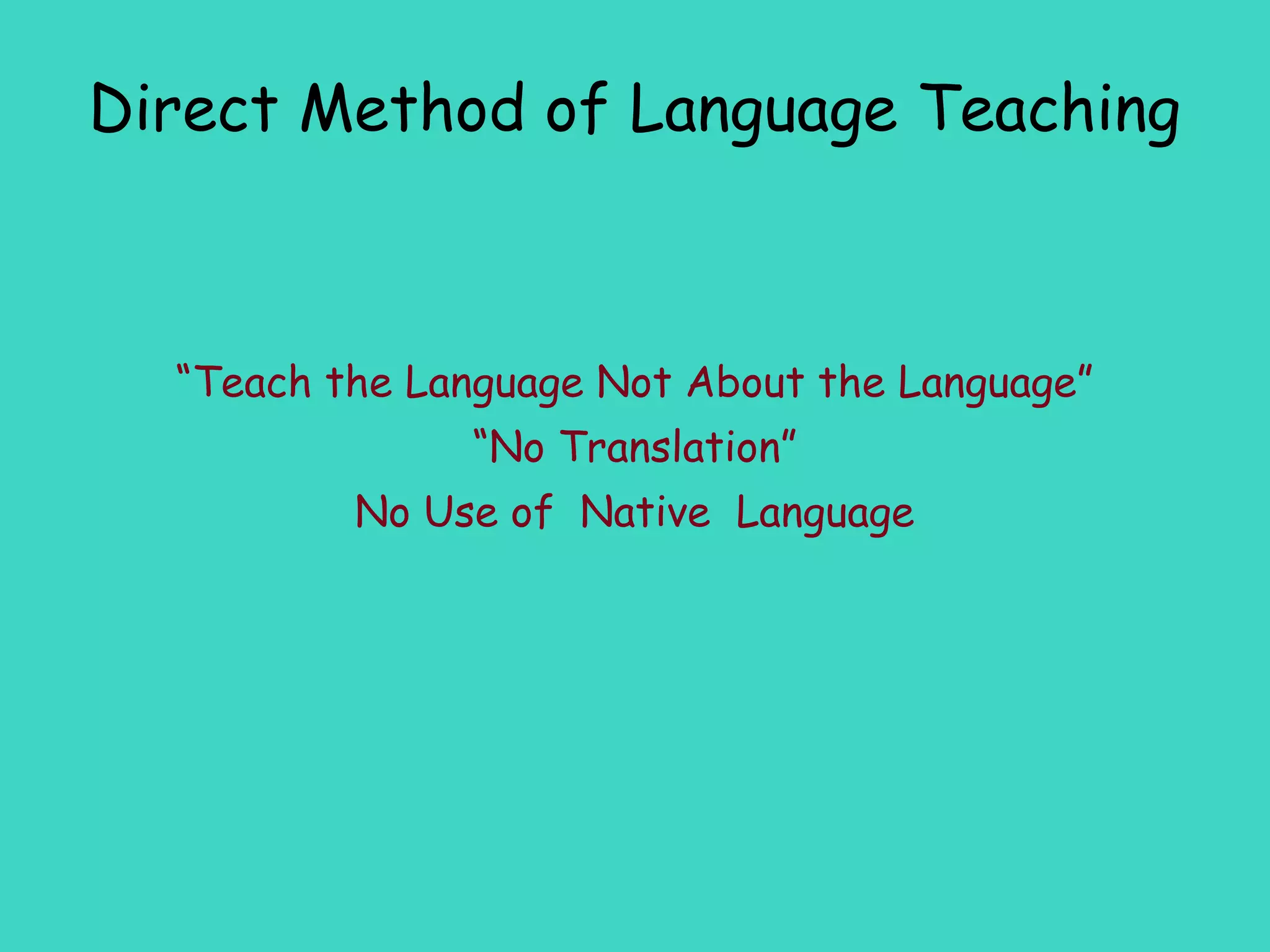 Direct Method of Language Teaching

“Teach the Language Not About the Language”
“No Translation”
No Use of Native Language